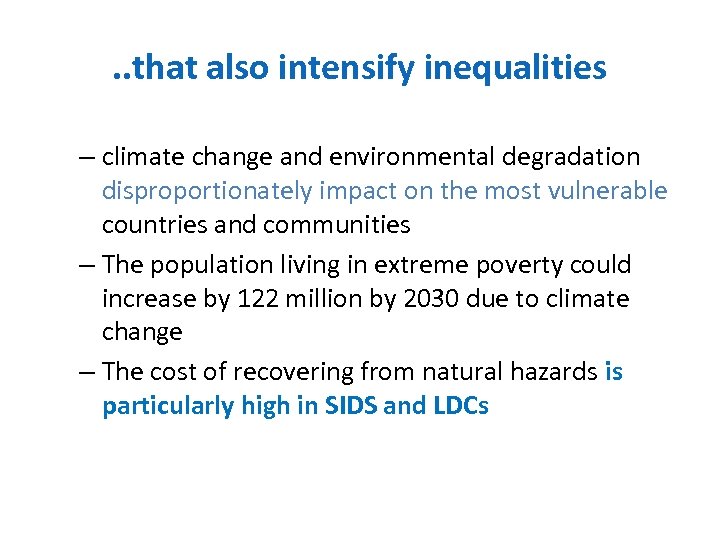 ..that also intensify inequalities

– climate change and environmental degradation disproportionately impact on the most vulnerable countries and communities

– The population living in extreme poverty could increase by 122 million by 2030 due to climate change

– The cost of recovering from natural hazards is particularly high in SIDS and LDCs